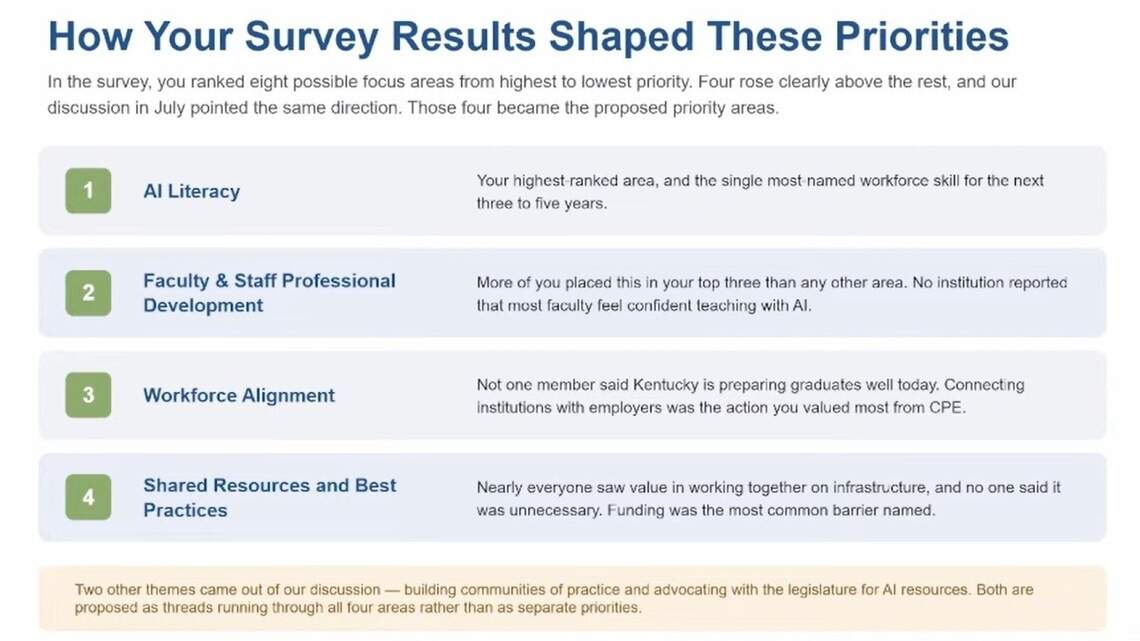 How Your Survey Results Shaped These Priorities

In the survey, you ranked eight possible focus areas from highest to lowest priority. Four rose clearly above the rest, and our discussion in July pointed the same direction. Those four became the proposed priority areas.

1 AI Literacy

Your highest-ranked area, and the single most-named workforce skill for the next three to five years.

2 Faculty & Staff Professional Development

More of you placed this in your top three than any other area. No institution reported that most faculty feel confident teaching with AI.

3 Workforce Alignment

Not one member said Kentucky is preparing graduates well today. Connecting institutions with employers was the action you valued most from CPE.

4 Shared Resources and Best Practices

Nearly everyone saw value in working together on infrastructure, and no one said it was unnecessary. Funding was the most common barrier named.

Two other themes came out of our discussion — building communities of practice and advocating with the legislature for AI resources. Both are proposed as threads running through all four areas rather than as separate priorities.